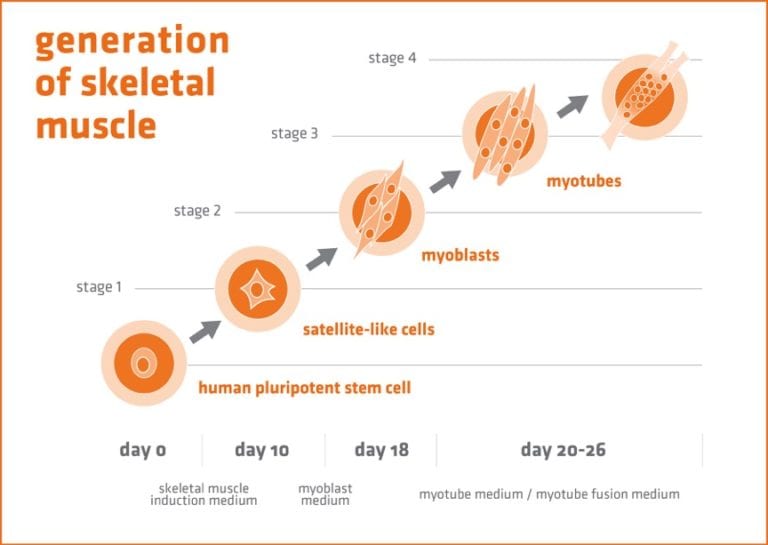 generation of skeletal muscle

stage 4

stage 3

myotubes

stage 2

myoblasts

stage 1

satellite-like cells

human pluripotent stem cell

day 0

day 10

day 18

day 20-26

skeletal muscle induction medium

myoblast medium

myotube medium / myotube fusion medium